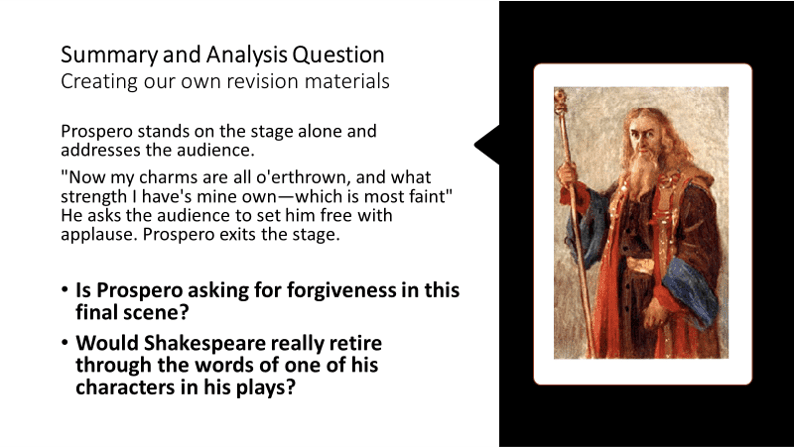 Summary and Analysis Question
Creating our own revision materials

Prospero stands on the stage alone and addresses the audience.

"Now my charms are all o'erthrown, and what strength I have's mine own—which is most faint" He asks the audience to set him free with applause. Prospero exits the stage.

• Is Prospero asking for forgiveness in this final scene?
• Would Shakespeare really retire through the words of one of his characters in his plays?